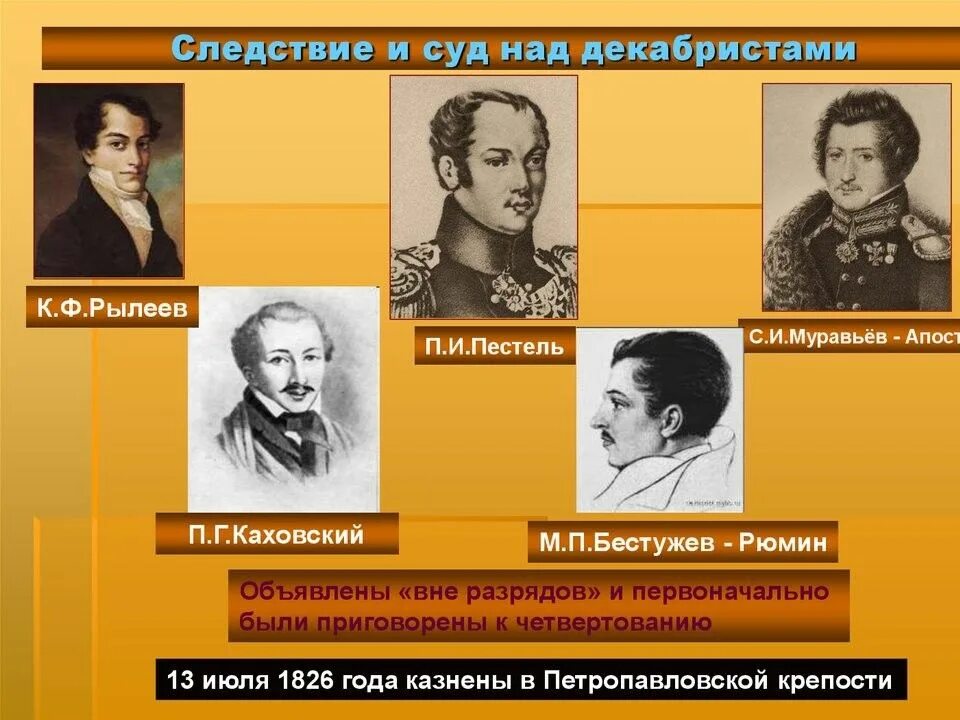 Следствие и суд над декабристами

К.Ф.Рылеев

П.И.Пестель

С.И.Муравьёв - Апост

П.Г.Каховский

М.П.Бестужев - Рюмин

Объявлены «вне разрядов» и первоначально были приговорены к четвертованию

13 июля 1826 года казнены в Петропавловской крепости